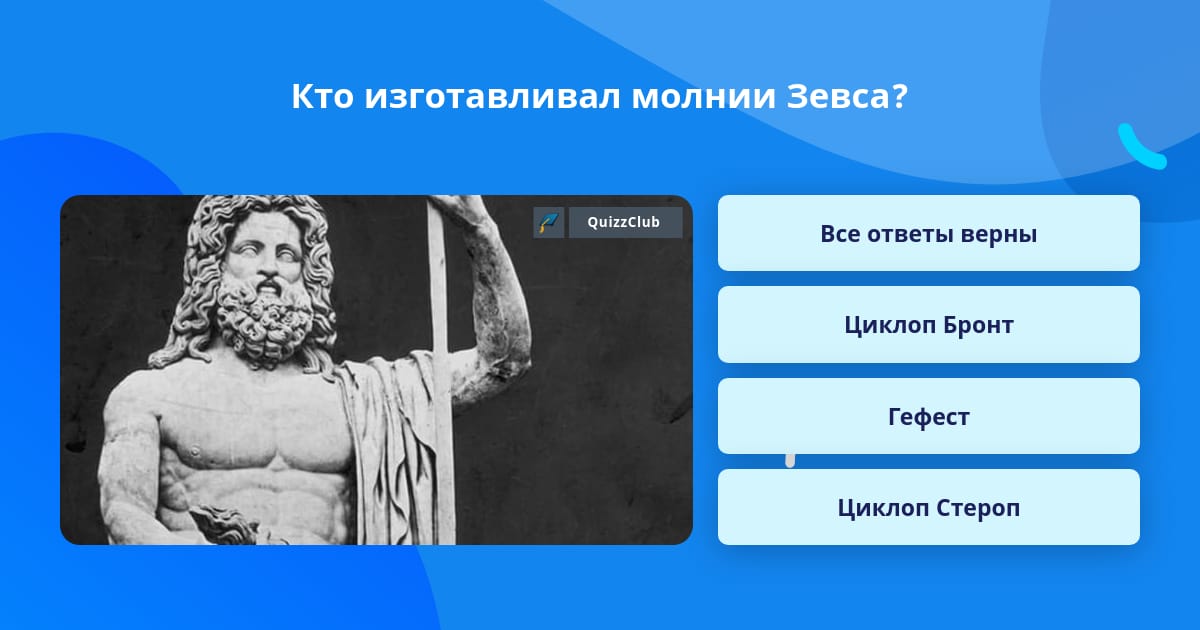 Кто изготавливал молнии Зевса?

QuizzClub

Все ответы верны

Циклоп Бронт

Гефест

Циклоп Стероп